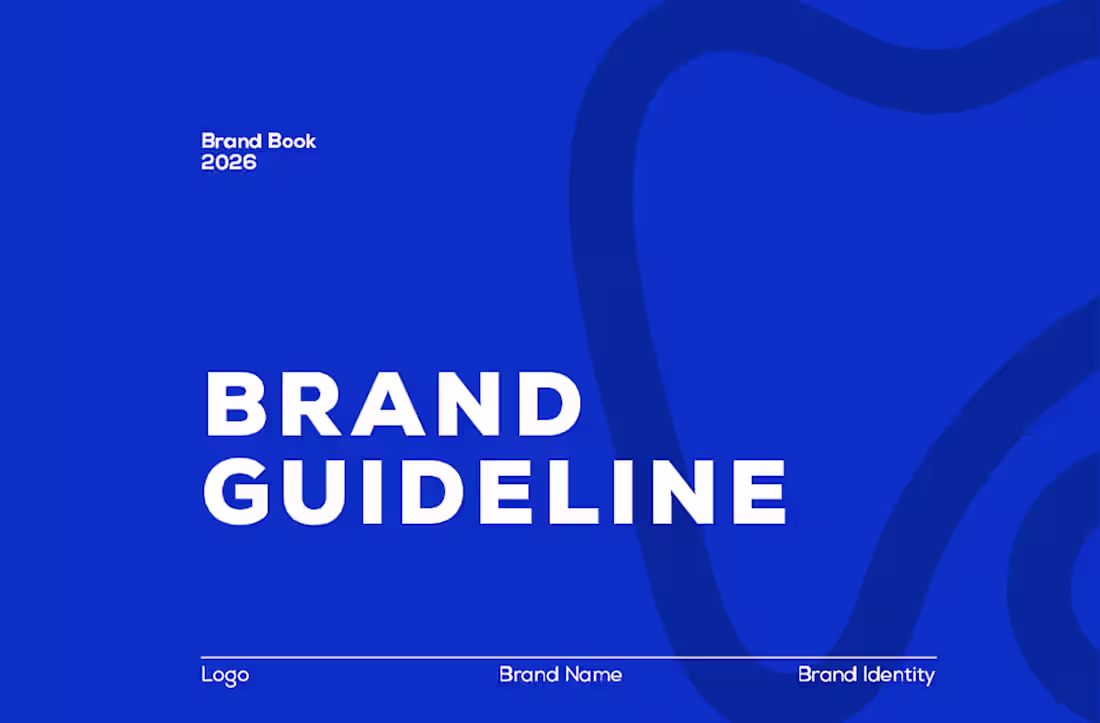 Brand Book
2026

BRAND
GUIDELINE

Logo Brand Name Brand Identity